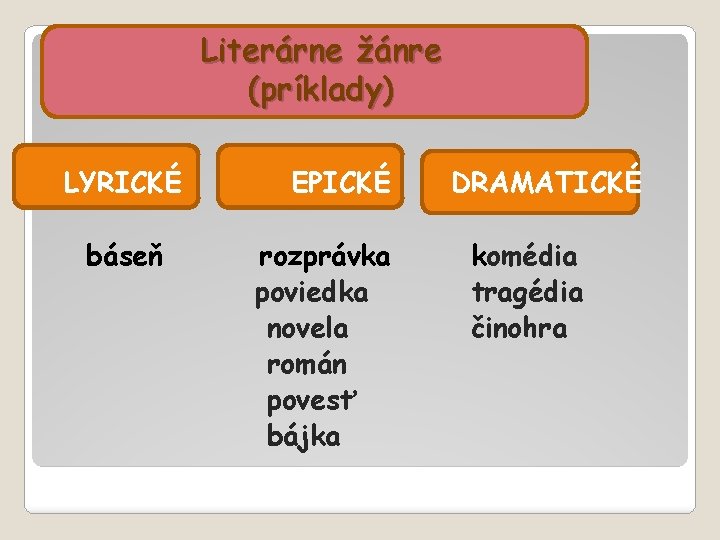 Literárne žánre
(príklady)

LYRICKÉ

báseň

EPICKÉ

rozprávka
poviedka
novela
román
povesť
bájka

DRAMATICKÉ

komédia
tragédia
činohra